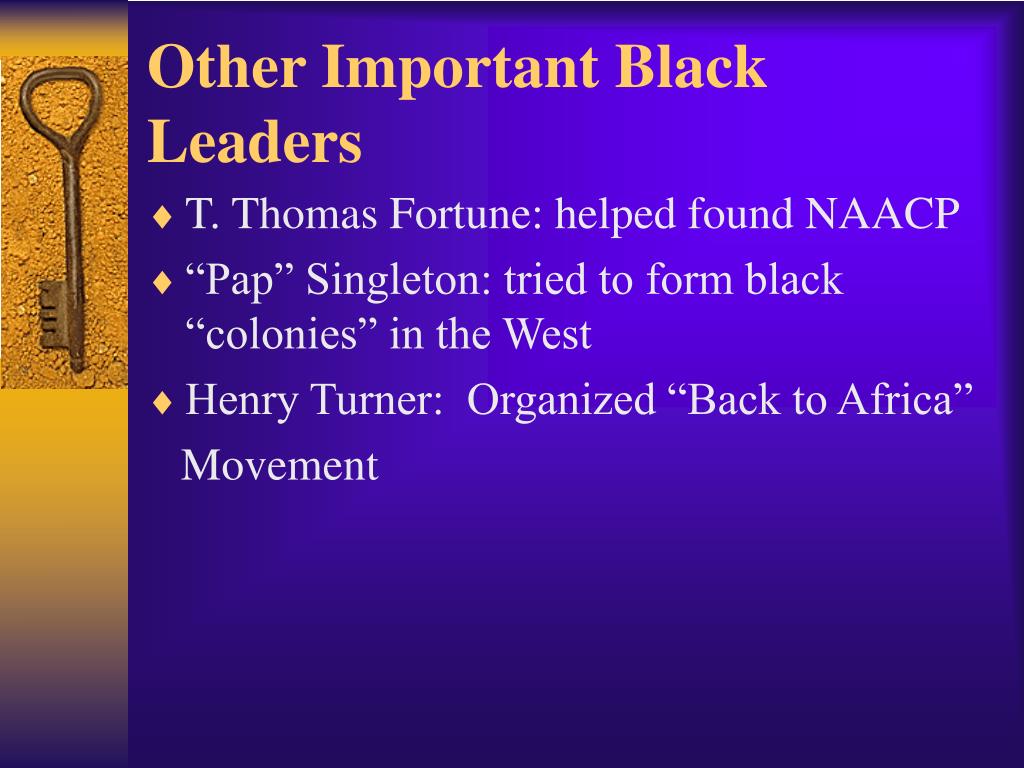 Other Important Black Leaders

♦ T. Thomas Fortune: helped found NAACP

♦ “Pap” Singleton: tried to form black “colonies” in the West

♦ Henry Turner:  Organized “Back to Africa” Movement